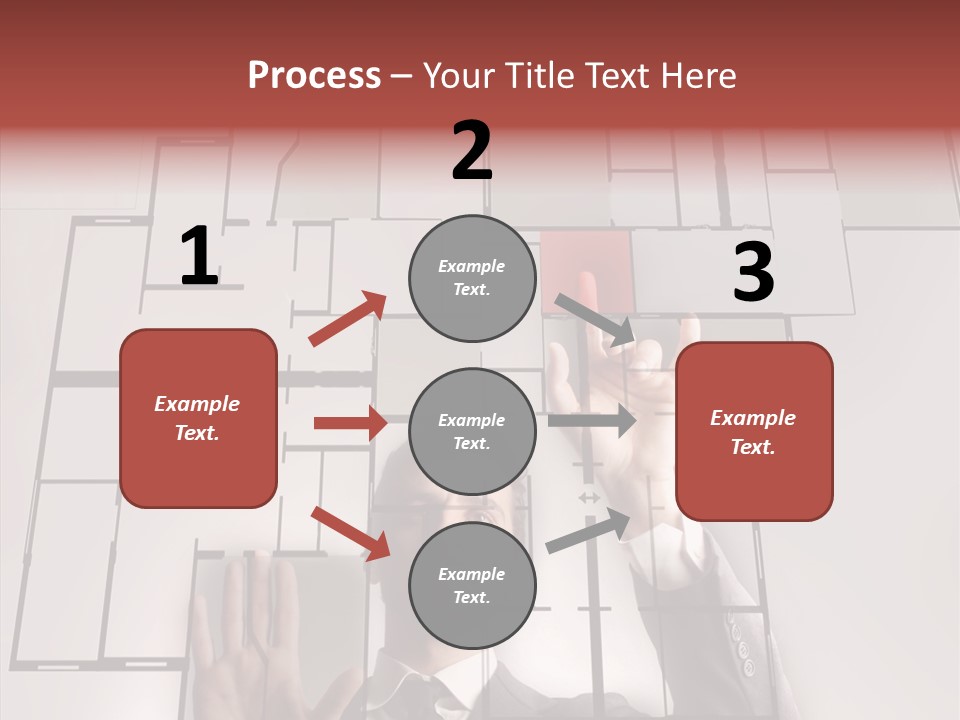 Process – Your Title Text Here

1

Example Text.

2

Example Text.

Example Text.

Example Text.

3

Example Text.